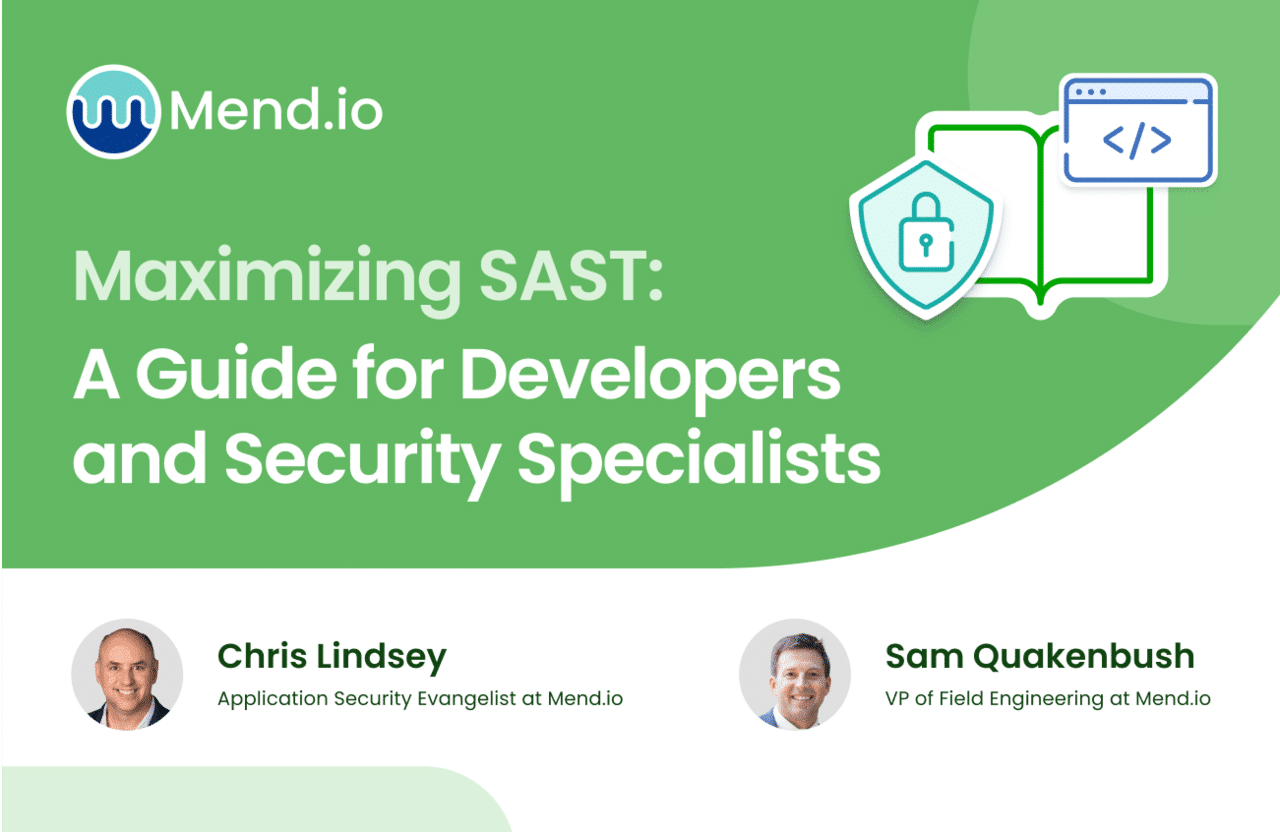 Mend.io

</>

Maximizing SAST:
A Guide for Developers and Security Specialists

Chris Lindsey
Application Security Evangelist at Mend.io

Sam Quakenbush
VP of Field Engineering at Mend.io